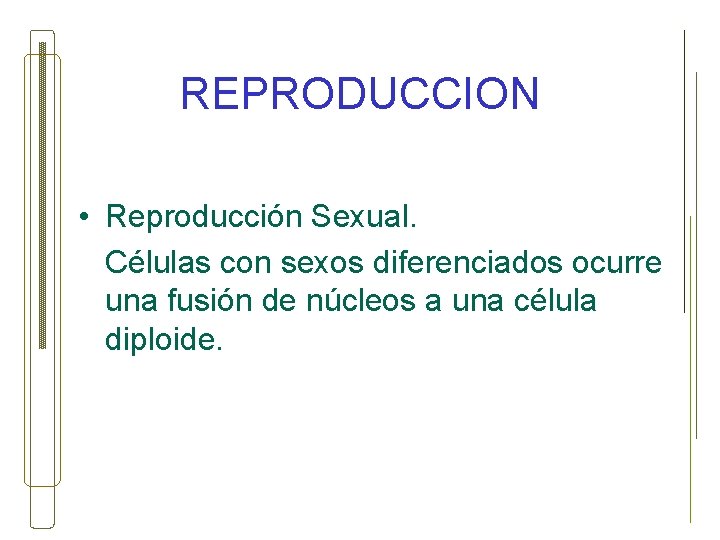 REPRODUCCION

• Reproducción Sexual.

Células con sexos diferenciados ocurre una fusión de núcleos a una célula diploide.